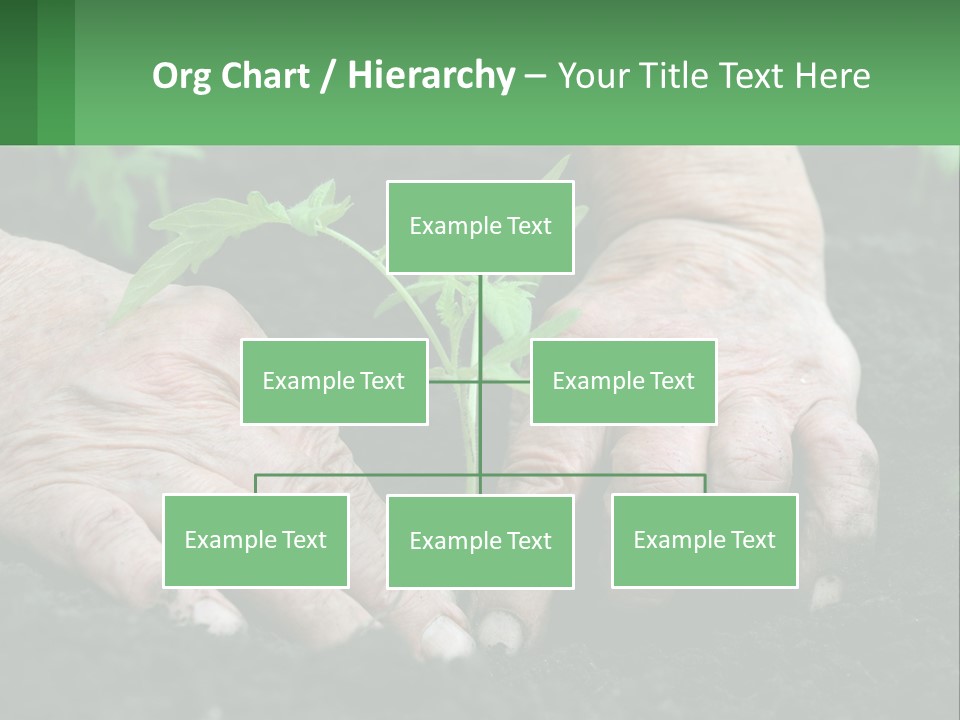 Org Chart / Hierarchy – Your Title Text Here

Example Text

Example Text

Example Text

Example Text

Example Text

Example Text